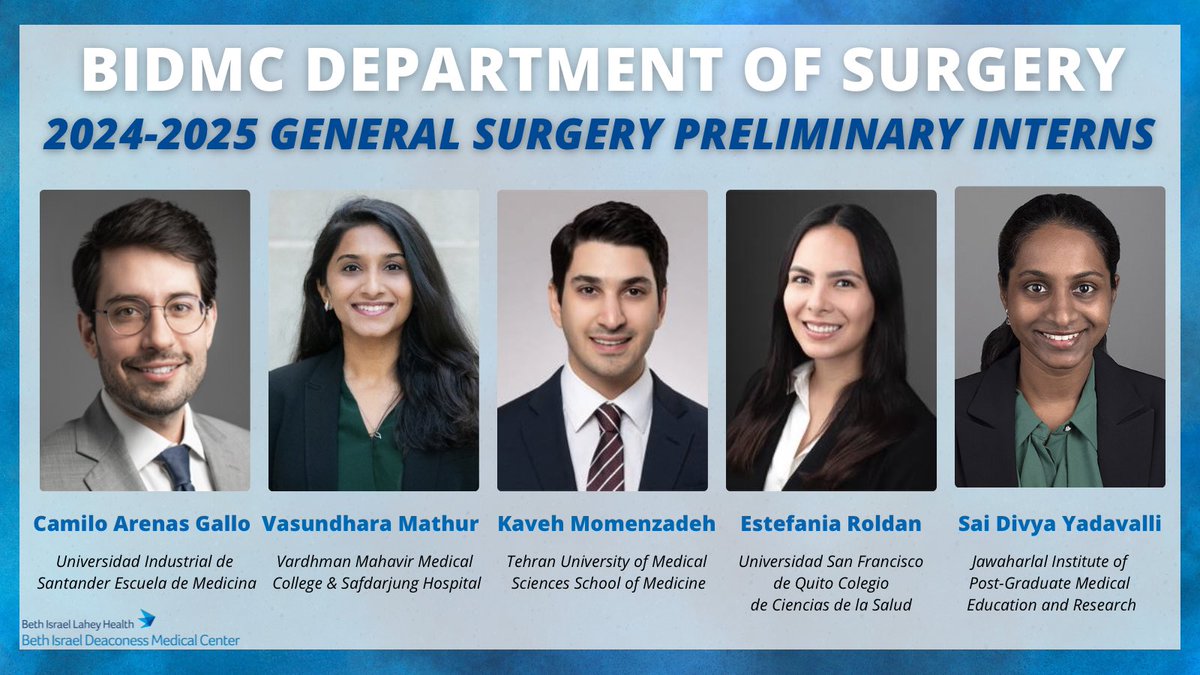 BIDMC DEPARTMENT OF SURGERY

2024-2025 GENERAL SURGERY PRELIMINARY INTERNS

Camilo Arenas Gallo

Universidad Industrial de Santander Escuela de Medicina

Vasundhara Mathur

Vardhman Mahavir Medical College & Safdarjung Hospital

Kaveh Momenzadeh

Tehran University of Medical Sciences School of Medicine

Estefania Roldan

Universidad San Francisco de Quito Colegio de Ciencias de la Salud

Sai Divya Yadavalli

Jawaharlal Institute of Post-Graduate Medical Education and Research

Beth Israel Lahey Health
Beth Israel Deaconess Medical Center